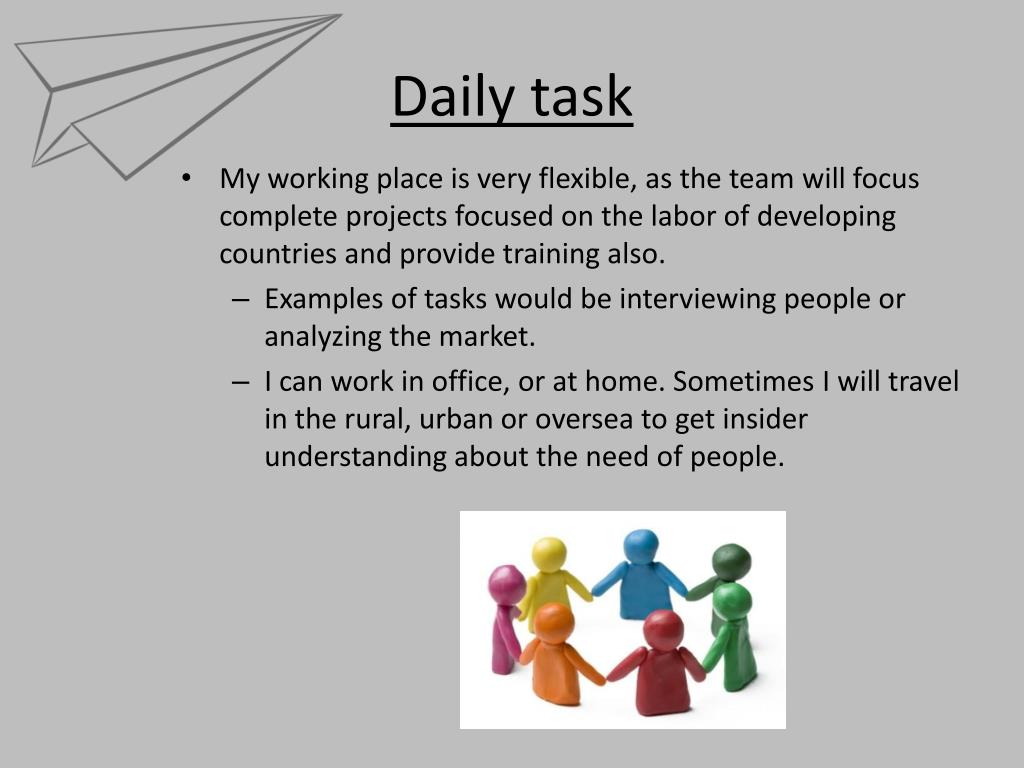 Daily task

• My working place is very flexible, as the team will focus complete projects focused on the labor of developing countries and provide training also.

– Examples of tasks would be interviewing people or analyzing the market.

– I can work in office, or at home. Sometimes I will travel in the rural, urban or oversea to get insider understanding about the need of people.